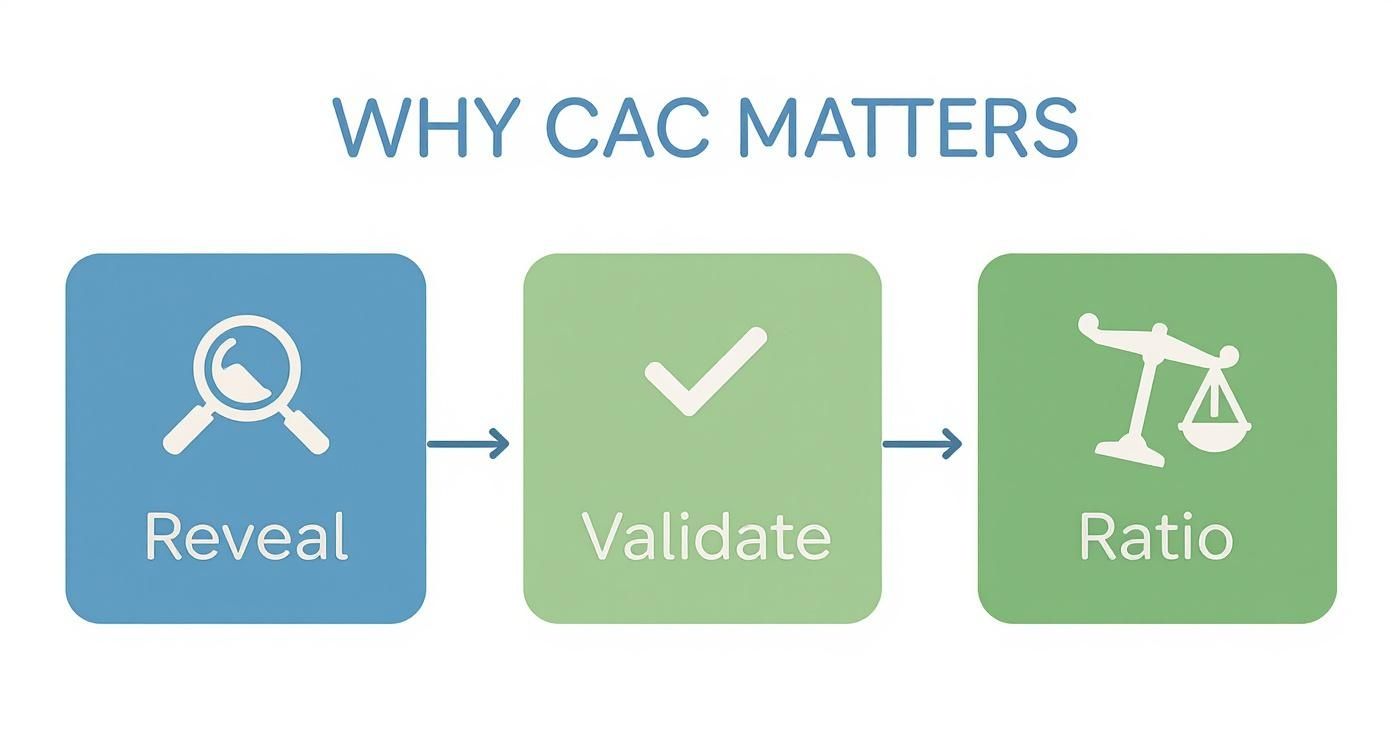 WHY CAC MATTERS

Reveal

Validate

Ratio